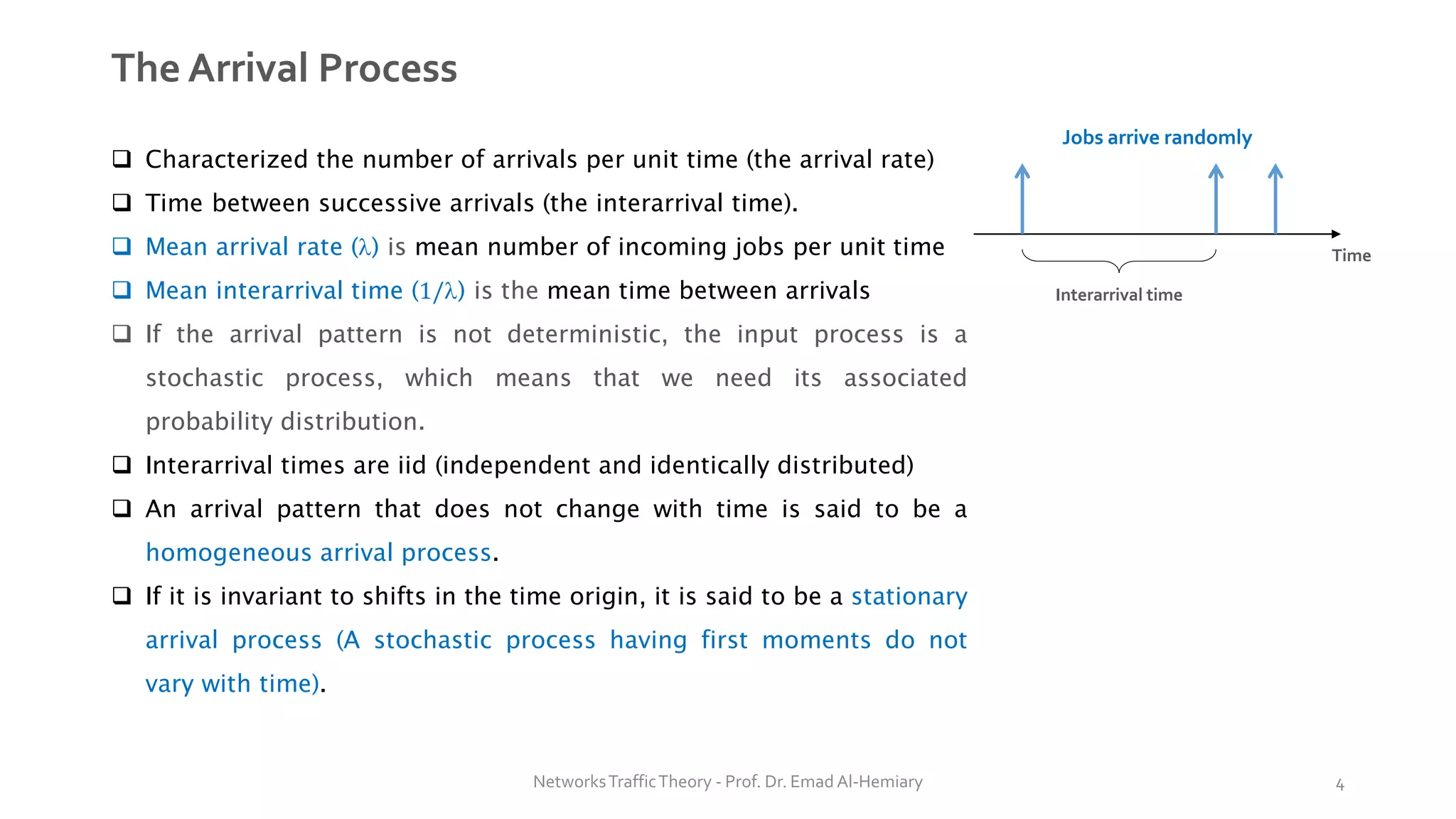 The Arrival Process

❑ Characterized the number of arrivals per unit time (the arrival rate)

❑ Time between successive arrivals (the interarrival time).

❑ Mean arrival rate ($\lambda$) is mean number of incoming jobs per unit time

❑ Mean interarrival time ($1/\lambda$) is the mean time between arrivals

❑ If the arrival pattern is not deterministic, the input process is a stochastic process, which means that we need its associated probability distribution.

❑ Interarrival times are iid (independent and identically distributed)

❑ An arrival pattern that does not change with time is said to be a homogeneous arrival process.

❑ If it is invariant to shifts in the time origin, it is said to be a stationary arrival process (A stochastic process having first moments do not vary with time).

Jobs arrive randomly

Time

Interarrival time

Networks Traffic Theory - Prof. Dr. Emad Al-Hemiary

4